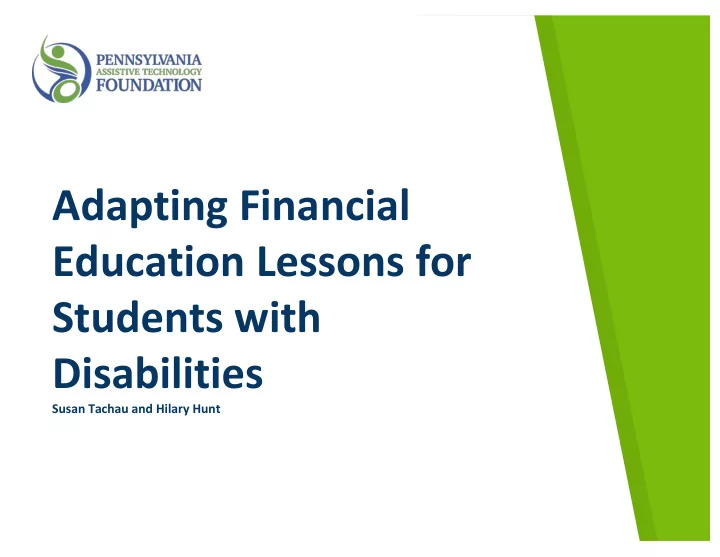 PENNSYLVANIA
ASSISTIVE TECHNOLOGY
FOUNDATION

Adapting Financial Education Lessons for Students with Disabilities

Susan Tachau and Hilary Hunt